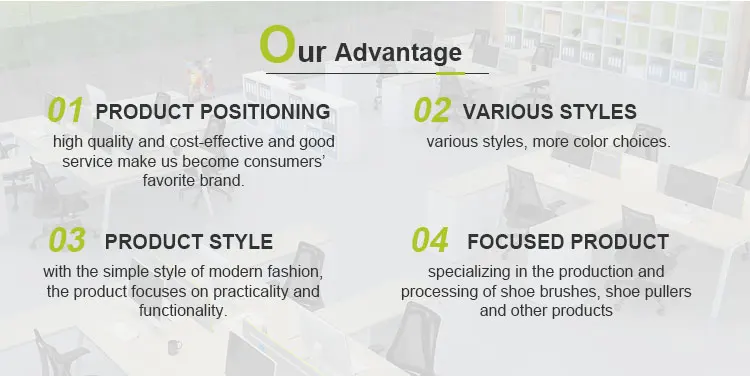 Our Advantage

01 PRODUCT POSITIONING

high quality and cost-effective and good service make us become consumers' favorite brand.

02 VARIOUS STYLES

various styles, more color choices.

03 PRODUCT STYLE

with the simple style of modern fashion, the product focuses on practicality and functionality.

04 FOCUSED PRODUCT

specializing in the production and processing of shoe brushes, shoe pullers and other products